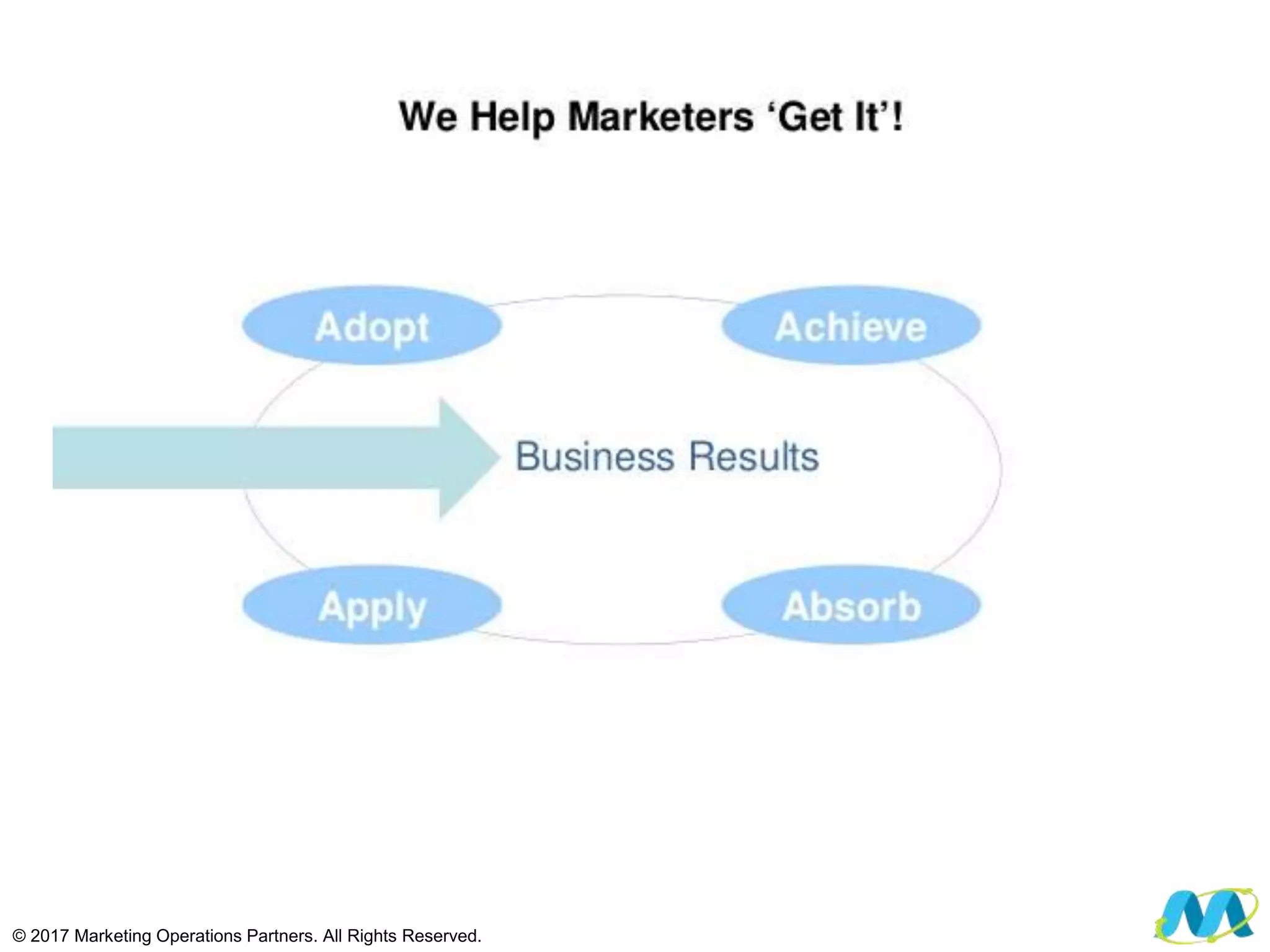 We Help Marketers ‘Get It’!

Adopt

Achieve

Business Results

Apply

Absorb

© 2017 Marketing Operations Partners. All Rights Reserved.